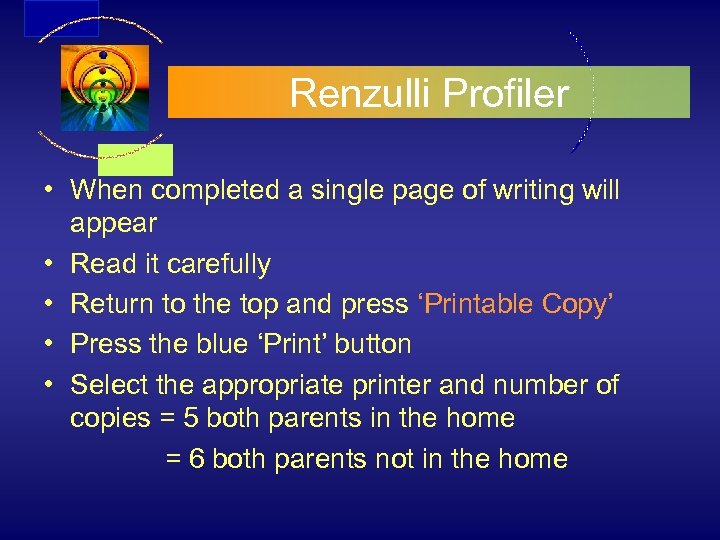 Renzulli Profiler

• When completed a single page of writing will appear
• Read it carefully
• Return to the top and press ‘Printable Copy’
• Press the blue ‘Print’ button
• Select the appropriate printer and number of copies = 5 both parents in the home
= 6 both parents not in the home